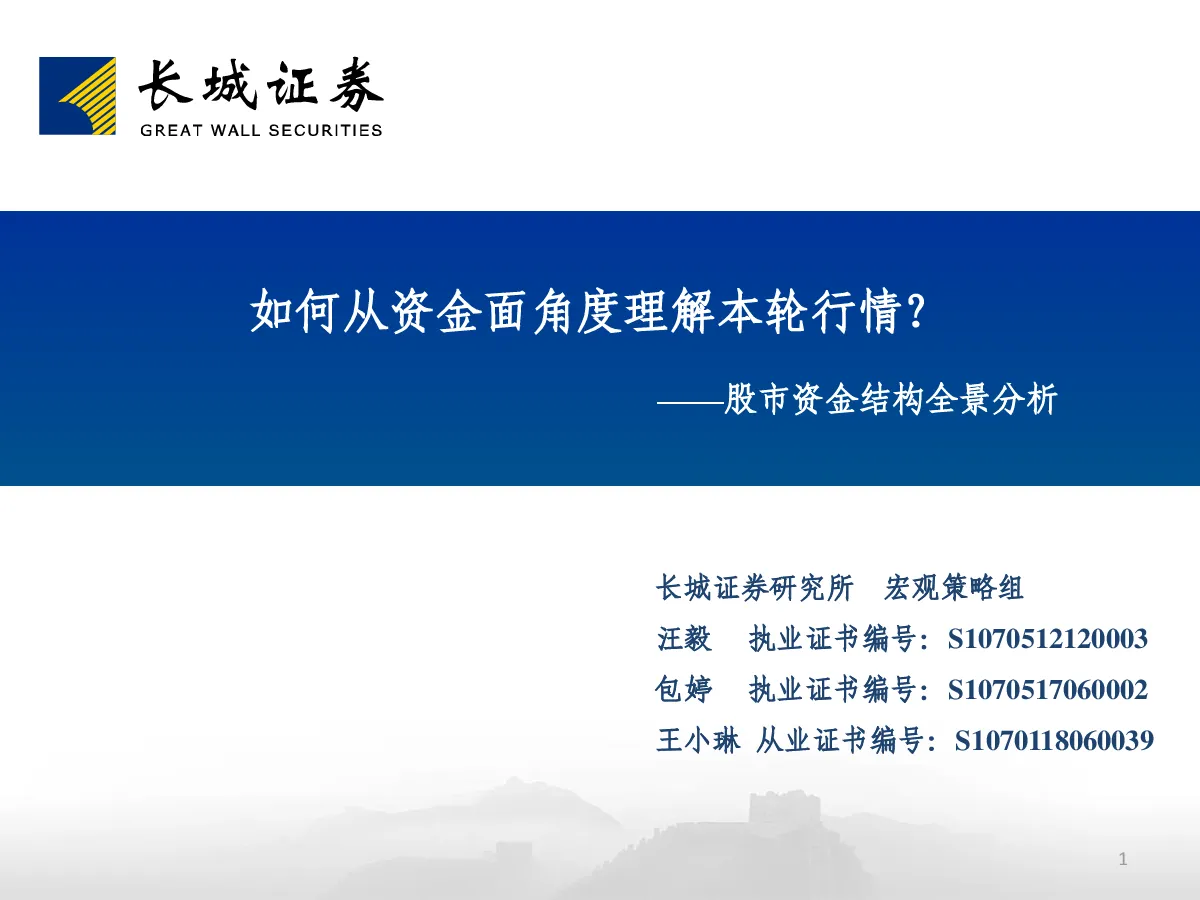 长城证券
GREAT WALL SECURITIES

如何从资金面角度理解本轮行情?

——股市资金结构全景分析

长城证券研究所 宏观策略组
汪毅 执业证书编号：S1070512120003
包婷 执业证书编号：S1070517060002
王小琳 从业证书编号：S1070118060039

1